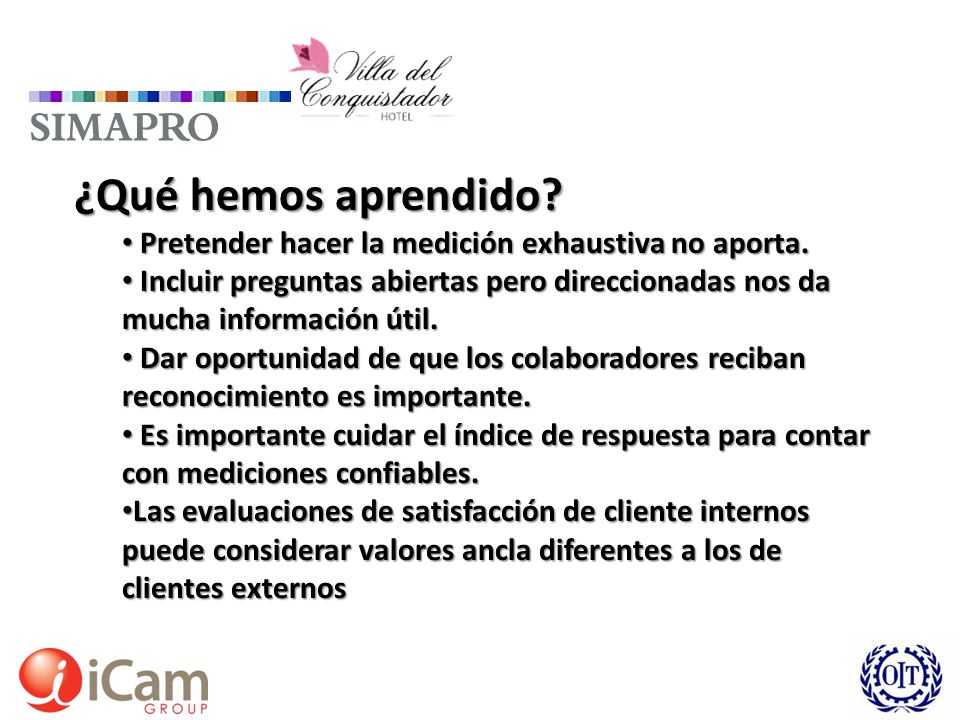 SIMAPRO

Villa del Conquistador HOTEL

¿Qué hemos aprendido?

• Pretender hacer la medición exhaustiva no aporta.
• Incluir preguntas abiertas pero direccionadas nos da mucha información útil.
• Dar oportunidad de que los colaboradores reciban reconocimiento es importante.
• Es importante cuidar el índice de respuesta para contar con mediciones confiables.
•Las evaluaciones de satisfacción de cliente internos puede considerar valores ancla diferentes a los de clientes externos

iCam GROUP

OIT